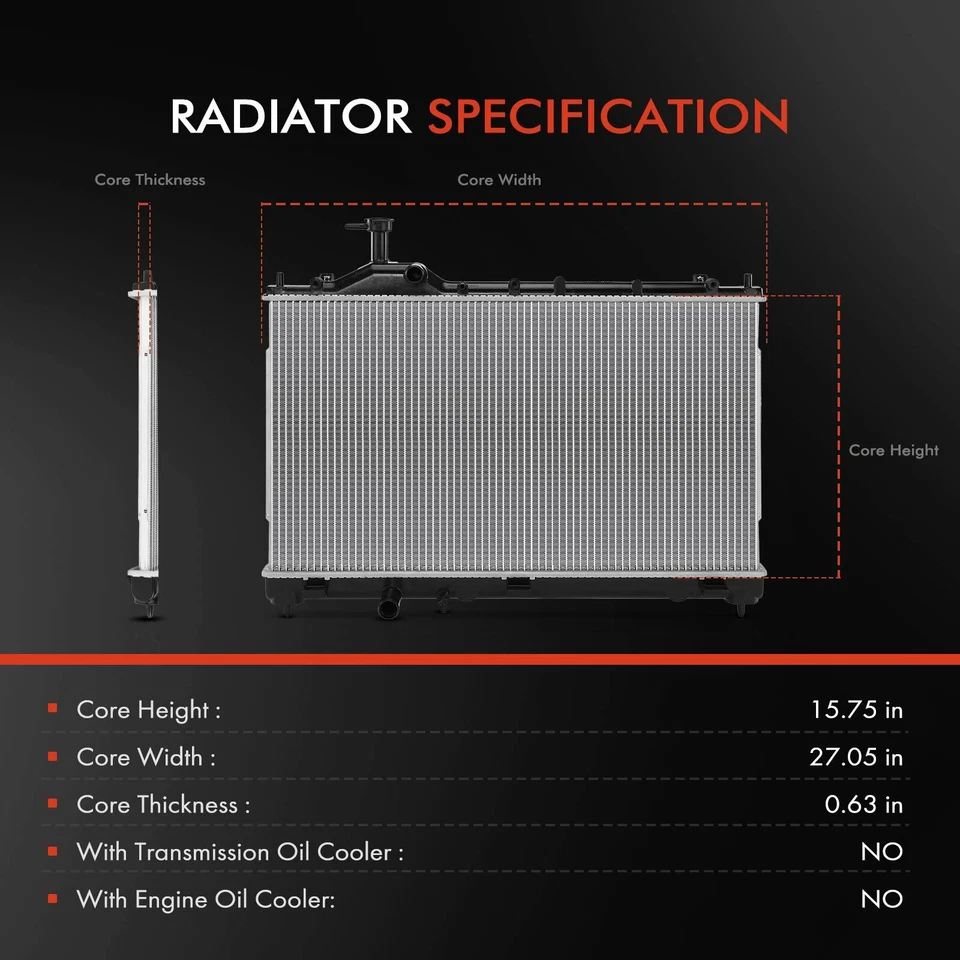 RADIATOR SPECIFICATION

Core Thickness

Core Width

Core Height

| | |
|---|---|
| Core Height : | 15.75 in |
| Core Width : | 27.05 in |
| Core Thickness : | 0.63 in |
| With Transmission Oil Cooler : | NO |
| With Engine Oil Cooler: | NO |